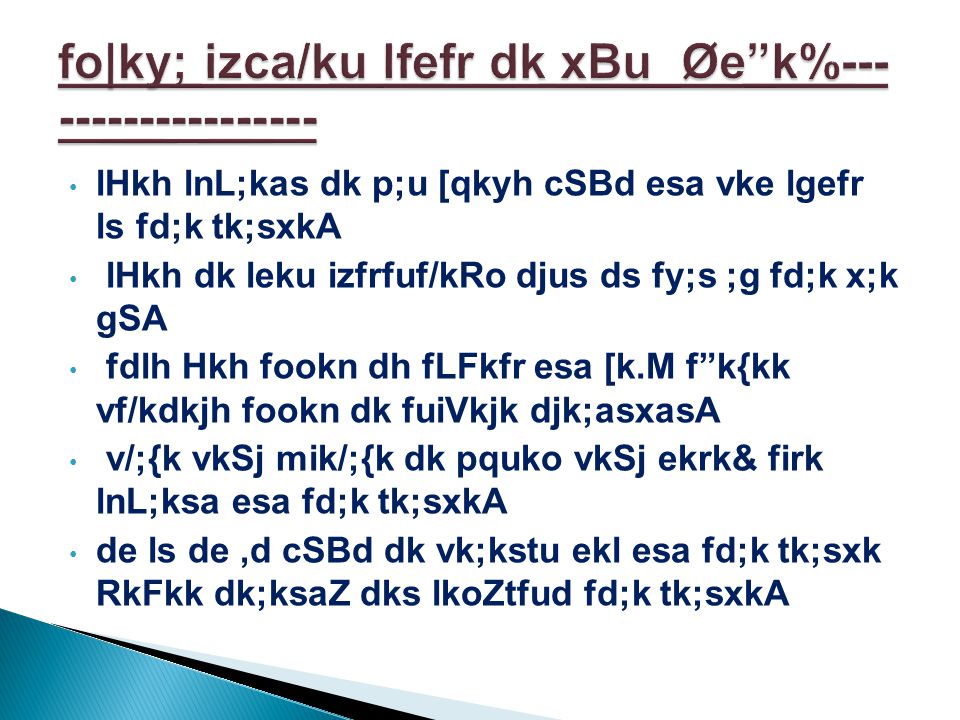 fo|ky; izca/ku lfefr dk xBu Øe”k%-------------------

• lHkh lnL;kas dk p;u [qkyh cSBd esa vke lgefr ls fd;k tk;sxkA
• lHkh dk leku izfrfuf/kRo djus ds fy;s ;g fd;k x;k gSA
• fdlh Hkh fookn dh fLFkfr esa [k.M f”k{kk vf/kdkjh fookn dk fuiVkjk djk;asxasA
• v/;{k vkSj mik/;{k dk pquko vkSj ekrk& firk lnL;ksa esa fd;k tk;sxkA
• de ls de ,d cSBd dk vk;kstu ekl esa fd;k tk;sxk RkFkk dk;ksaZ dks lkoZtfud fd;k tk;sxkA